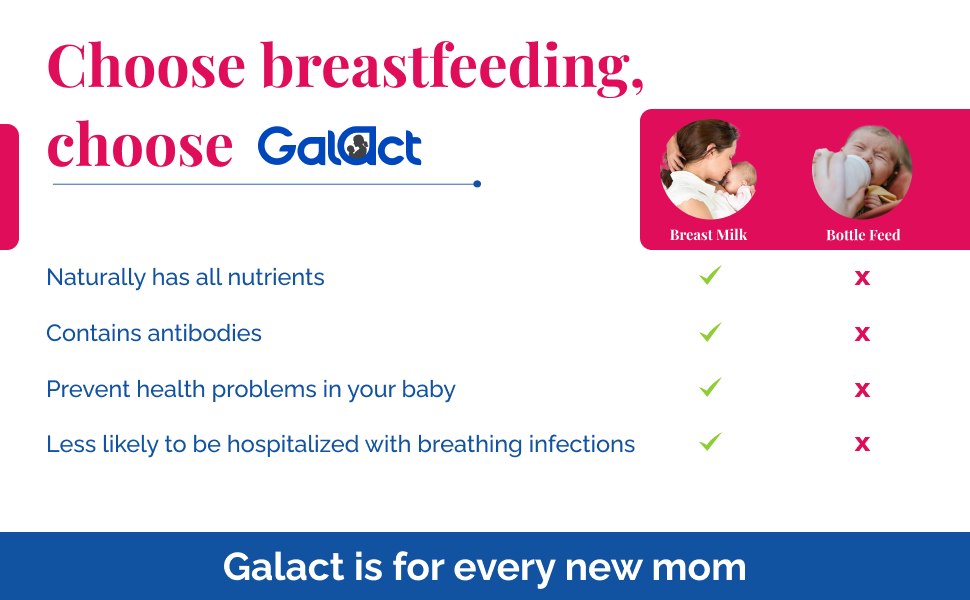 Choose breastfeeding, choose Galact

| | Breast Milk | Bottle Feed |
|---|---|---|
| Naturally has all nutrients | ✓ | x |
| Contains antibodies | ✓ | x |
| Prevent health problems in your baby | ✓ | x |
| Less likely to be hospitalized with breathing infections | ✓ | x |

Galact is for every new mom